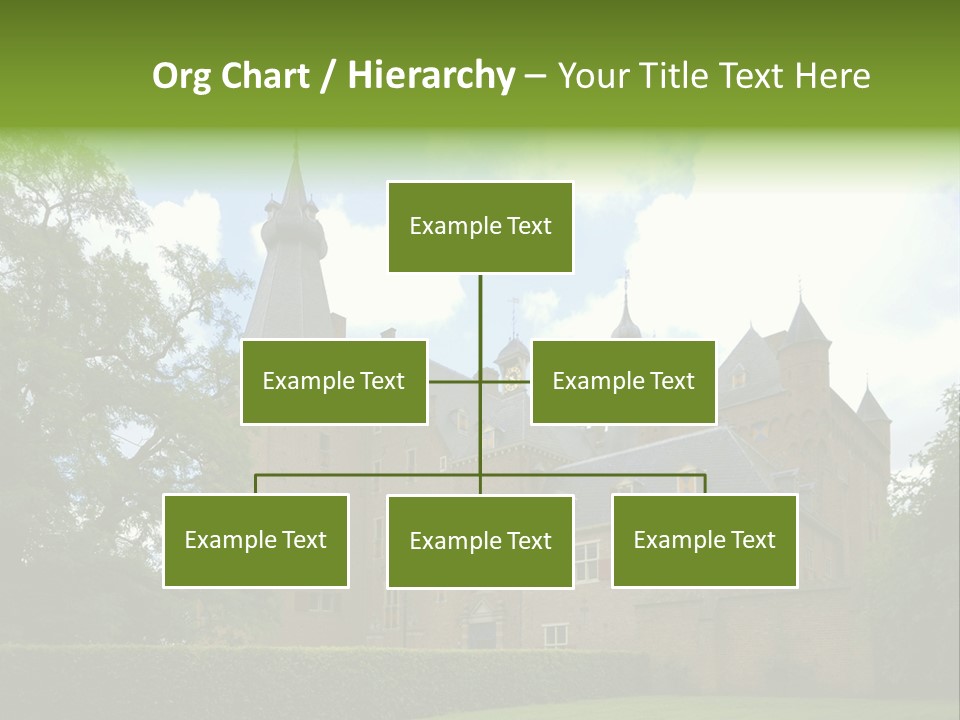 Org Chart / Hierarchy – Your Title Text Here

Example Text

Example Text

Example Text

Example Text

Example Text

Example Text